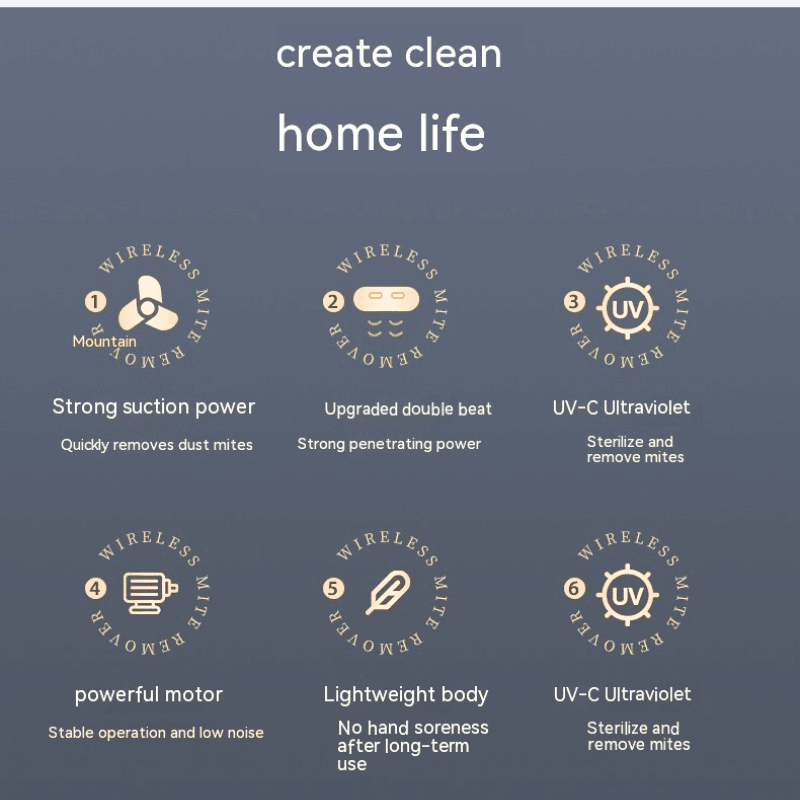 create clean

home life

WIRELESS MITE REMOVER
1
Mountain

Strong suction power

Quickly removes dust mites

WIRELESS MITE REMOVER
2

Upgraded double beat

Strong penetrating power

WIRELESS MITE REMOVER
3
UV

UV-C Ultraviolet

Sterilize and remove mites

WIRELESS MITE REMOVER
4

powerful motor

Stable operation and low noise

WIRELESS MITE REMOVER
5

Lightweight body

No hand soreness after long-term use

WIRELESS MITE REMOVER
6
UV

UV-C Ultraviolet

Sterilize and remove mites